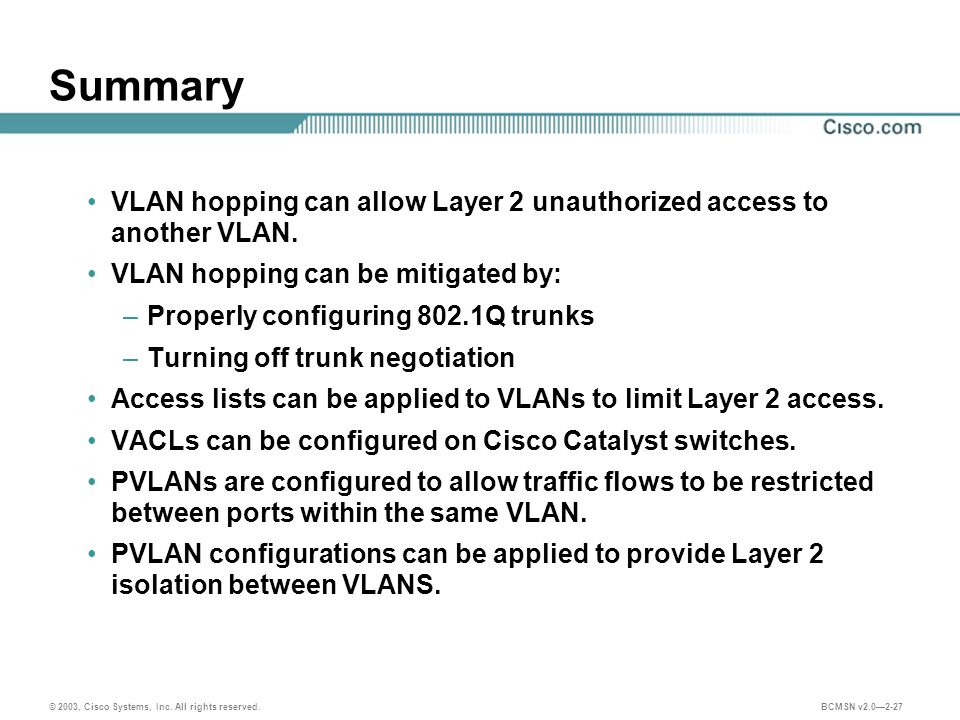 Summary

Cisco.com

• VLAN hopping can allow Layer 2 unauthorized access to another VLAN.
• VLAN hopping can be mitigated by:
– Properly configuring 802.1Q trunks
– Turning off trunk negotiation
• Access lists can be applied to VLANs to limit Layer 2 access.
• VACLs can be configured on Cisco Catalyst switches.
• PVLANs are configured to allow traffic flows to be restricted between ports within the same VLAN.
• PVLAN configurations can be applied to provide Layer 2 isolation between VLANS.

© 2003, Cisco Systems, Inc. All rights reserved.

BCMSN v2.0—2-27